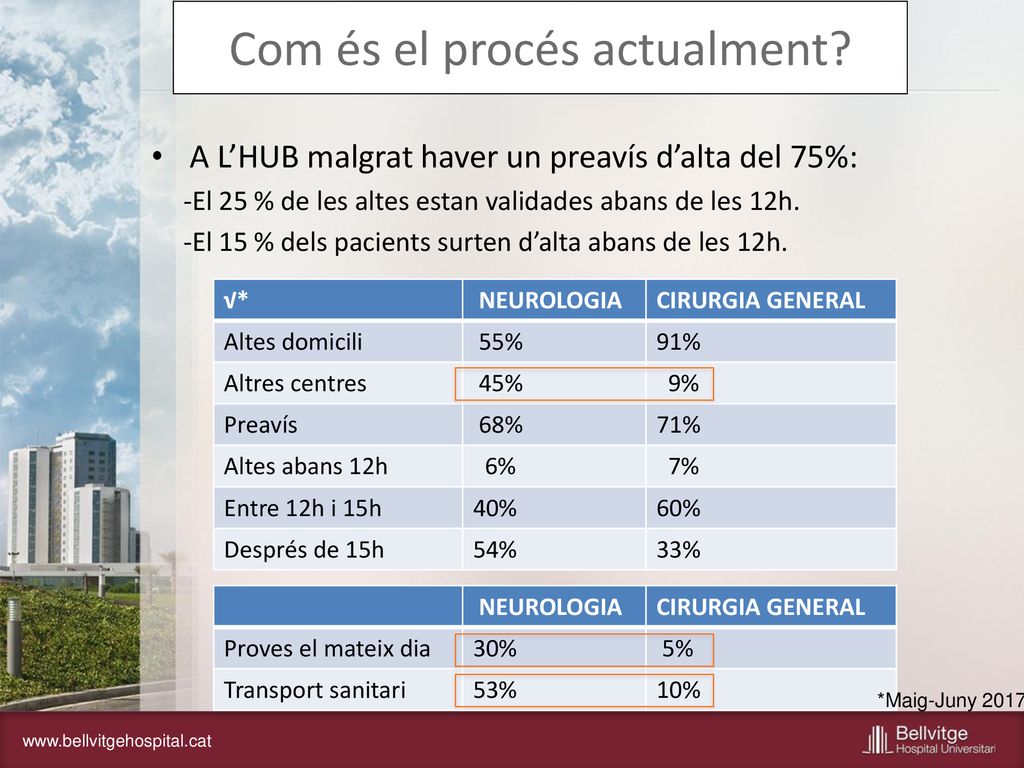 Com és el procés actualment?

• A L'HUB malgrat haver un preavís d'alta del 75%:
-El 25 % de les altes estan validades abans de les 12h.
-El 15 % dels pacients surten d'alta abans de les 12h.

| √* | NEUROLOGIA | CIRURGIA GENERAL |
|---|---|---|
| Altes domicili | 55% | 91% |
| Altres centres | 45% | 9% |
| Preavís | 68% | 71% |
| Altes abans 12h | 6% | 7% |
| Entre 12h i 15h | 40% | 60% |
| Després de 15h | 54% | 33% |

| | NEUROLOGIA | CIRURGIA GENERAL |
|---|---|---|
| Proves el mateix dia | 30% | 5% |
| Transport sanitari | 53% | 10% |

*Maig-Juny 2017

www.bellvitgehospital.cat

Bellvitge Hospital Universitari